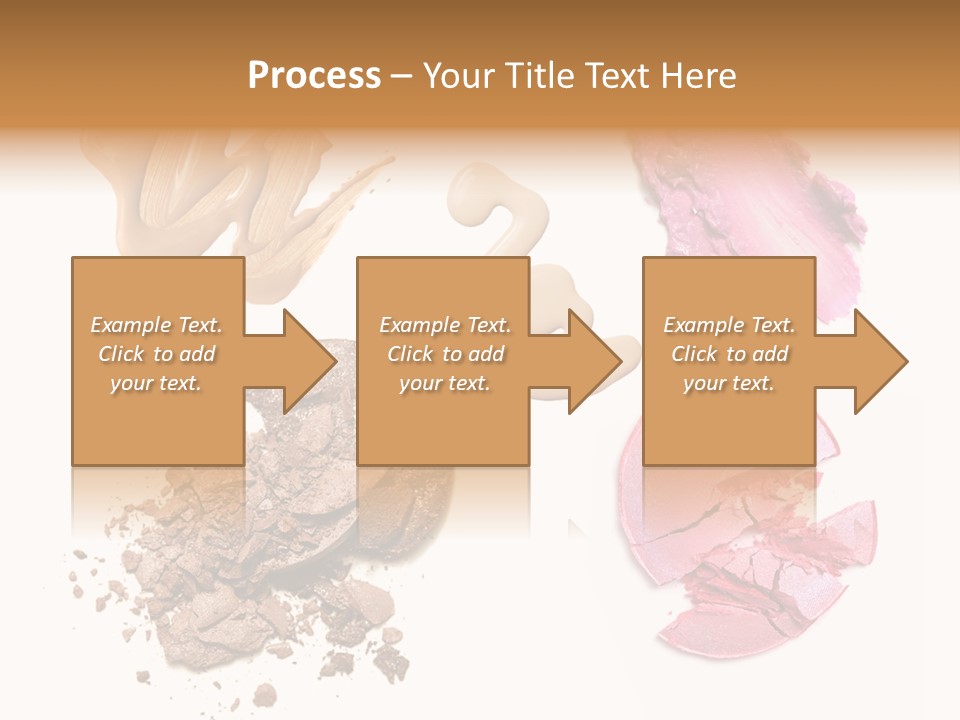 Process – Your Title Text Here

Example Text. Click to add your text.

Example Text. Click to add your text.

Example Text. Click to add your text.